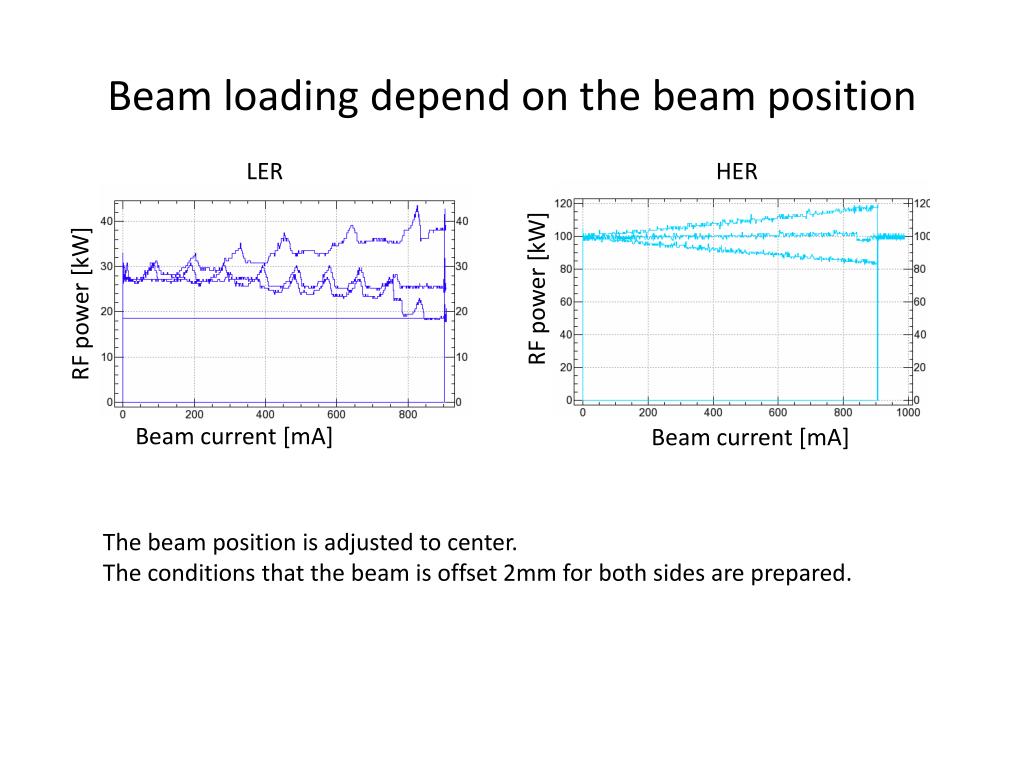 Beam loading depend on the beam position

LER

RF power [kW]

40
30
20
10
0

40
30
20
10
0

0 200 400 600 800

Beam current [mA]

HER

RF power [kW]

120
100
80
60
40
20
0

120
100
80
60
40
20
0

0 200 400 600 800 1000

Beam current [mA]

The beam position is adjusted to center.
The conditions that the beam is offset 2mm for both sides are prepared.